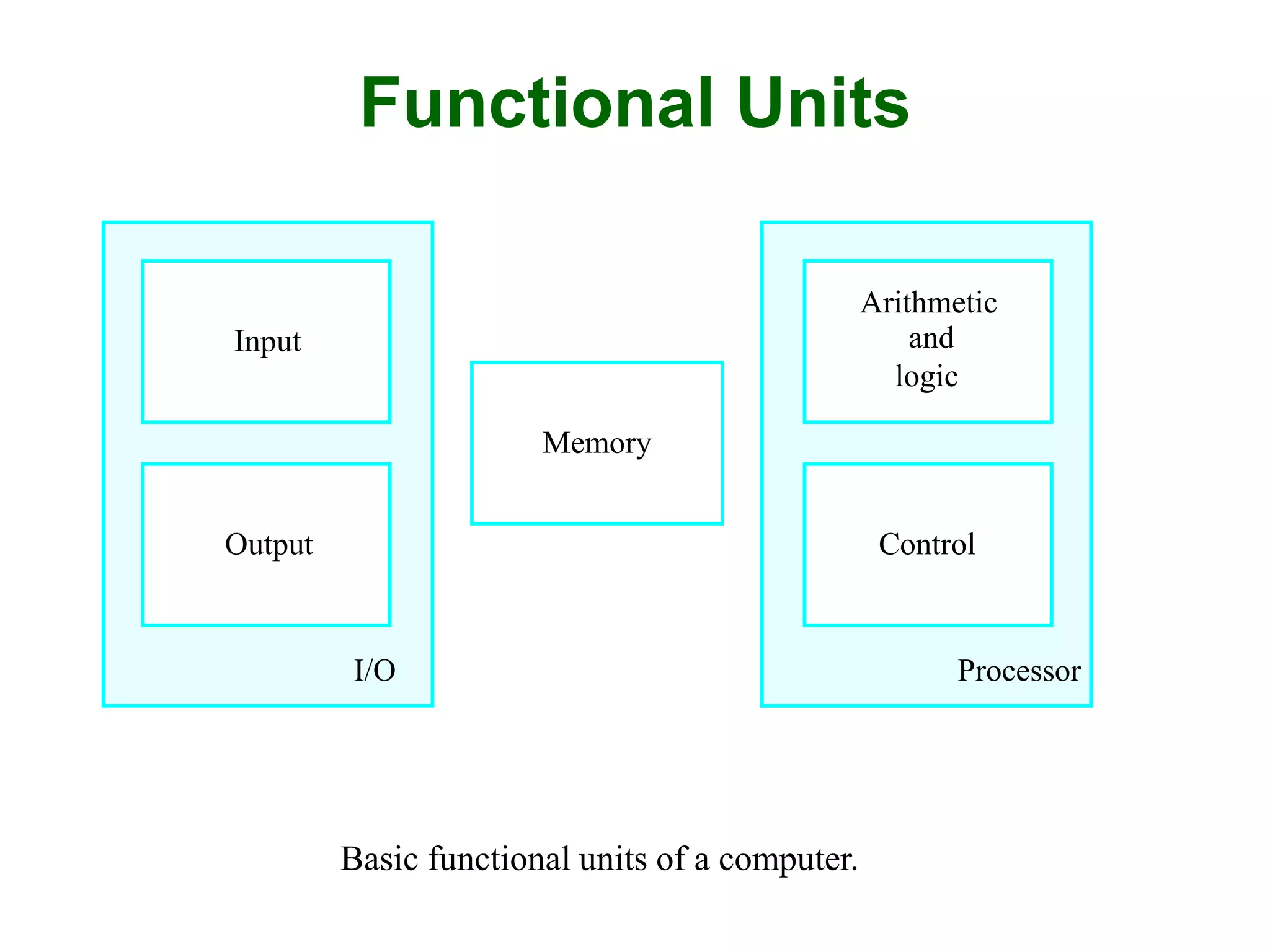 Functional Units

Input

Output

I/O

Memory

Arithmetic and logic

Control

Processor

Basic functional units of a computer.